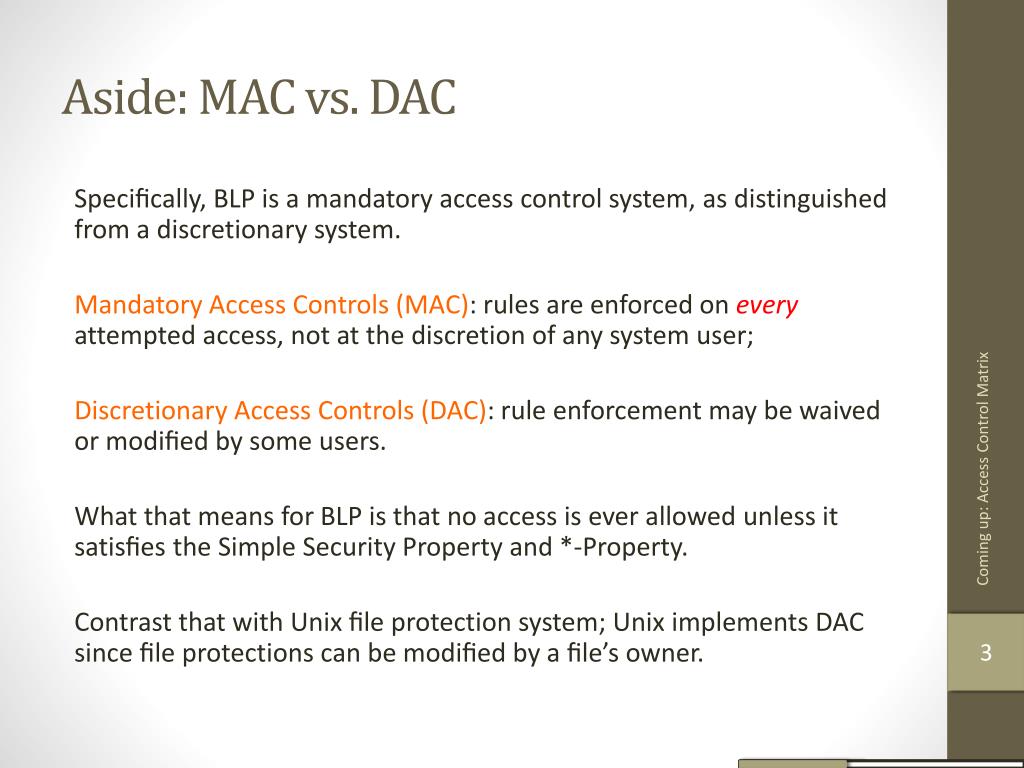 Aside: MAC vs. DAC

Specifically, BLP is a mandatory access control system, as distinguished from a discretionary system.

Mandatory Access Controls (MAC): rules are enforced on every attempted access, not at the discretion of any system user;

Discretionary Access Controls (DAC): rule enforcement may be waived or modified by some users.

What that means for BLP is that no access is ever allowed unless it satisfies the Simple Security Property and *-Property.

Contrast that with Unix file protection system; Unix implements DAC since file protections can be modified by a file's owner.

Coming up: Access Control Matrix

3